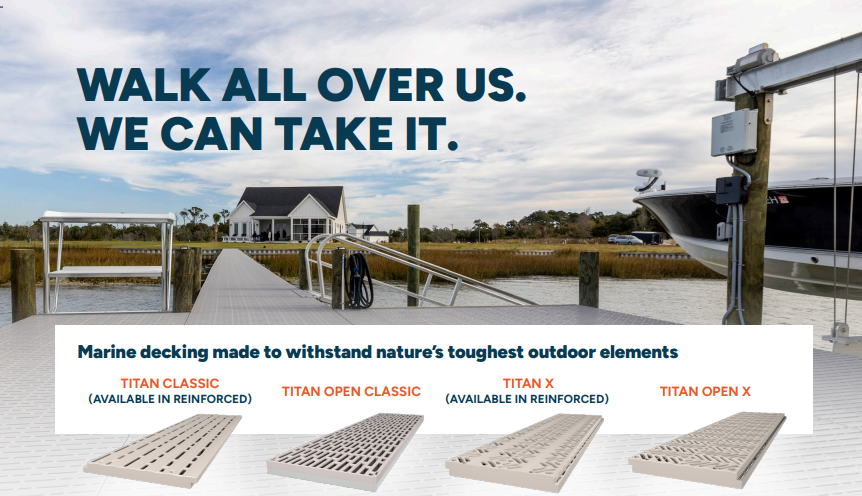 WALK ALL OVER US.
WE CAN TAKE IT.

Marine decking made to withstand nature's toughest outdoor elements

TITAN CLASSIC
(AVAILABLE IN REINFORCED)

TITAN OPEN CLASSIC

TITAN X
(AVAILABLE IN REINFORCED)

TITAN OPEN X